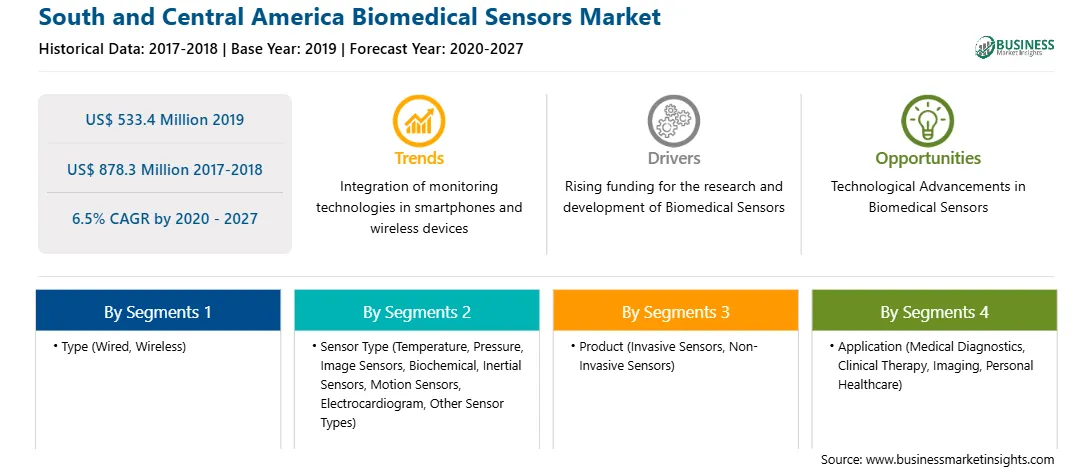 South and Central America Biomedical Sensors Market

Historical Data: 2017-2018 | Base Year: 2019 | Forecast Year: 2020-2027

BUSINESS Market Insights

US$ 533.4 Million 2019

US$ 878.3 Million 2017-2018

6.5% CAGR by 2020 - 2027

Trends
Integration of monitoring technologies in smartphones and wireless devices

Drivers
Rising funding for the research and development of Biomedical Sensors

Opportunities
Technological Advancements in Biomedical Sensors

By Segments 1
• Type (Wired, Wireless)

By Segments 2
• Sensor Type (Temperature, Pressure, Image Sensors, Biochemical, Inertial Sensors, Motion Sensors, Electrocardiogram, Other Sensor Types)

By Segments 3
• Product (Invasive Sensors, Non-Invasive Sensors)

By Segments 4
• Application (Medical Diagnostics, Clinical Therapy, Imaging, Personal Healthcare)

Source: www.businessmarketinsights.com